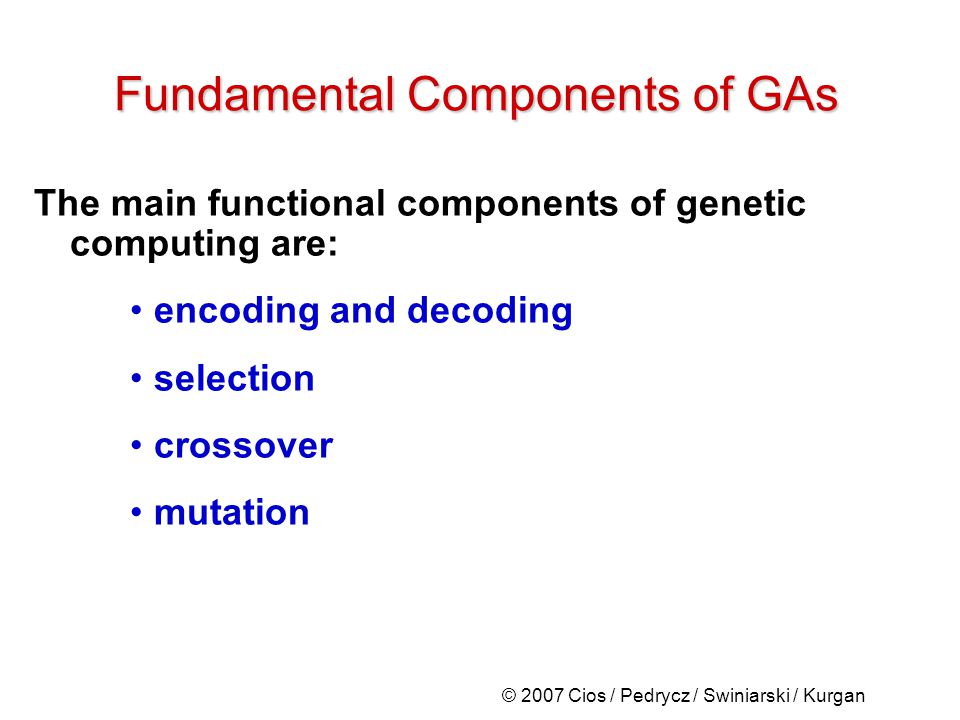 Fundamental Components of GAs

The main functional components of genetic computing are:

• encoding and decoding
• selection
• crossover
• mutation

© 2007 Cios / Pedrycz / Swiniarski / Kurgan